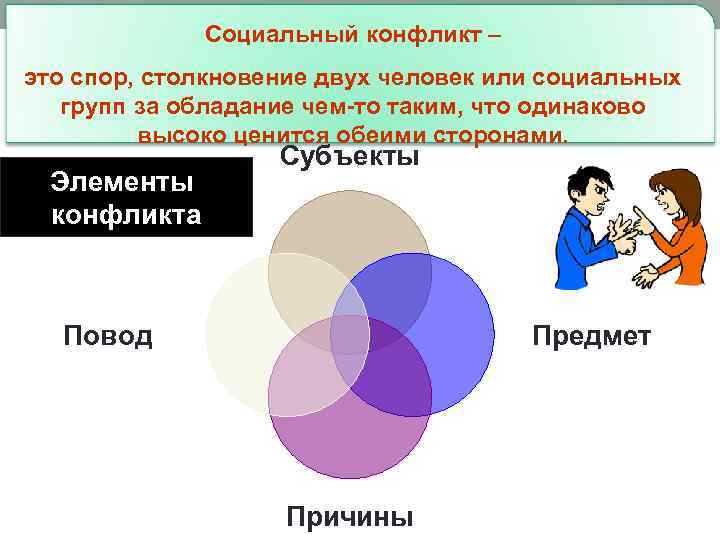 Социальный конфликт –

это спор, столкновение двух человек или социальных групп за обладание чем-то таким, что одинаково высоко ценится обеими сторонами.

Элементы конфликта

Субъекты

Повод

Предмет

Причины